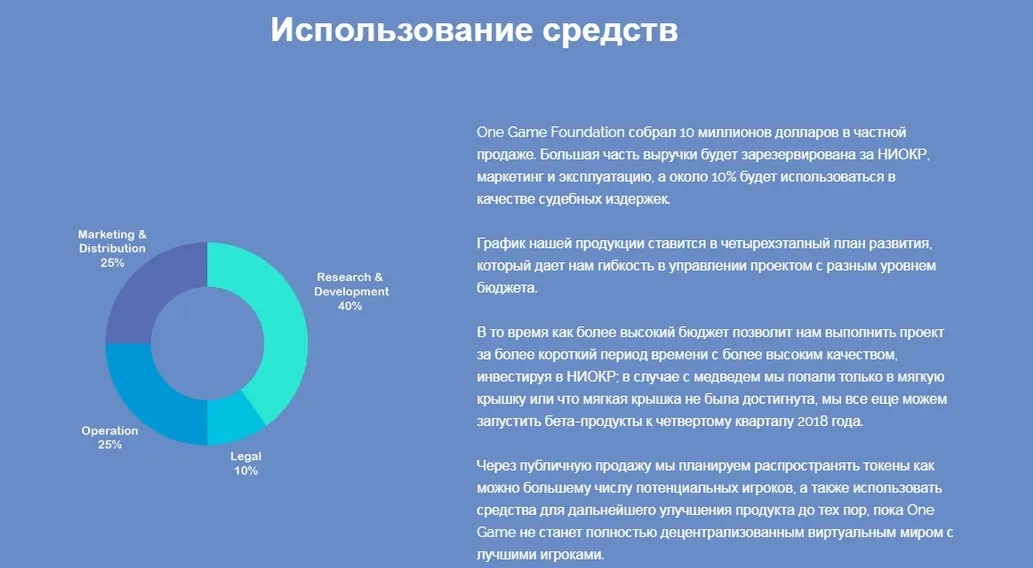 Использование средств

Marketing & Distribution 25%

Research & Development 40%

Operation 25%

Legal 10%

One Game Foundation собрал 10 миллионов долларов в частной продаже. Большая часть выручки будет зарезервирована за НИОКР, маркетинг и эксплуатацию, а около 10% будет использоваться в качестве судебных издержек.

График нашей продукции ставится в четырехэтапный план развития, который дает нам гибкость в управлении проектом с разным уровнем бюджета.

В то время как более высокий бюджет позволит нам выполнить проект за более короткий период времени с более высоким качеством, инвестируя в НИОКР; в случае с медведем мы попали только в мягкую крышку или что мягкая крышка не была достигнута, мы все еще можем запустить бета-продукты к четвертому кварталу 2018 года.

Через публичную продажу мы планируем распространять токены как можно большему числу потенциальных игроков, а также использовать средства для дальнейшего улучшения продукта до тех пор, пока One Game не станет полностью децентрализованным виртуальным миром с лучшими игроками.